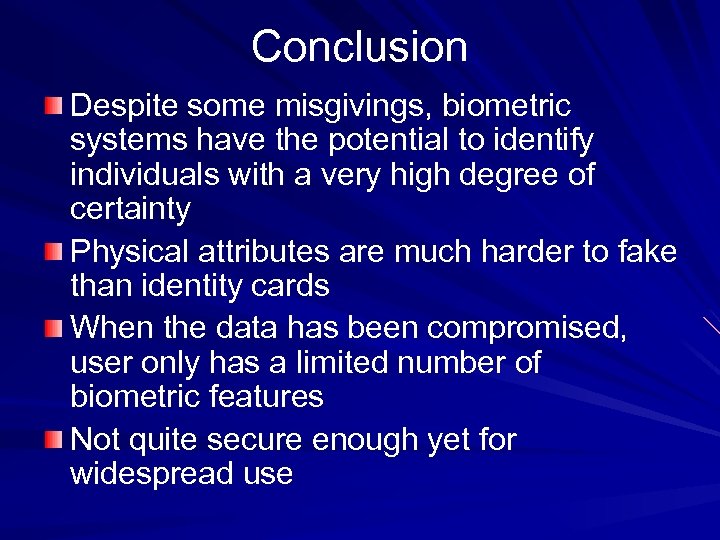 Conclusion

Despite some misgivings, biometric systems have the potential to identify individuals with a very high degree of certainty

Physical attributes are much harder to fake than identity cards

When the data has been compromised, user only has a limited number of biometric features

Not quite secure enough yet for widespread use